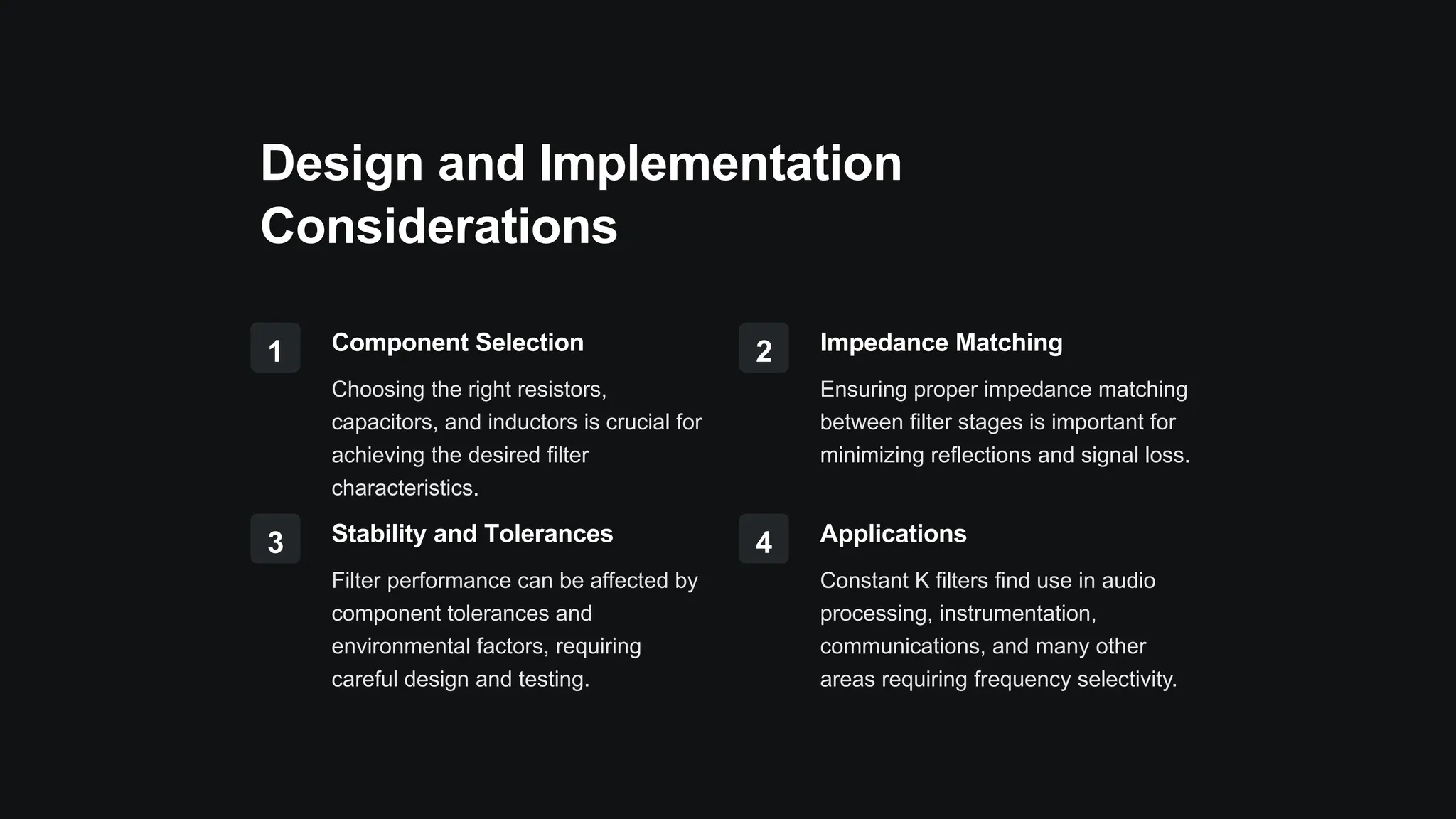 Design and Implementation Considerations

1

Component Selection

Choosing the right resistors, capacitors, and inductors is crucial for achieving the desired filter characteristics.

2

Impedance Matching

Ensuring proper impedance matching between filter stages is important for minimizing reflections and signal loss.

3

Stability and Tolerances

Filter performance can be affected by component tolerances and environmental factors, requiring careful design and testing.

4

Applications

Constant K filters find use in audio processing, instrumentation, communications, and many other areas requiring frequency selectivity.